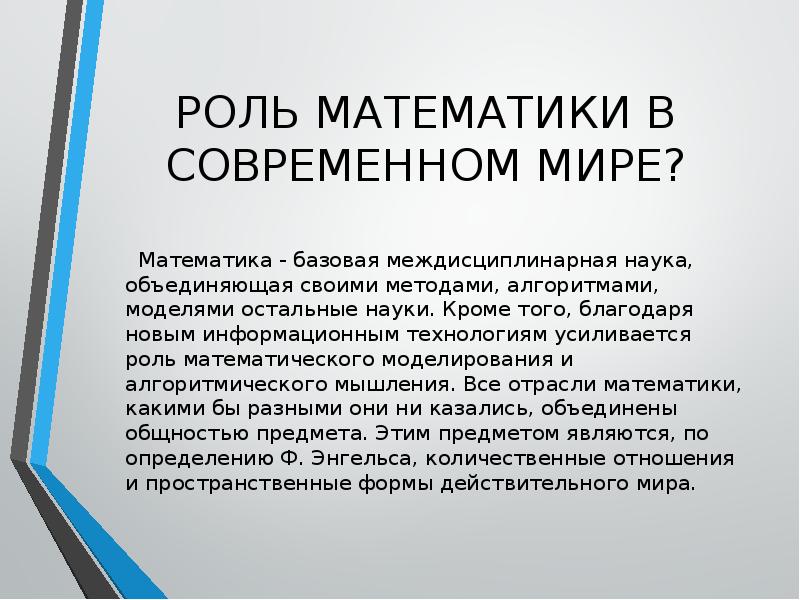 РОЛЬ МАТЕМАТИКИ В СОВРЕМЕННОМ МИРЕ?

Математика - базовая междисциплинарная наука, объединяющая своими методами, алгоритмами, моделями остальные науки. Кроме того, благодаря новым информационным технологиям усиливается роль математического моделирования и алгоритмического мышления. Все отрасли математики, какими бы разными они ни казались, объединены общностью предмета. Этим предметом являются, по определению Ф. Энгельса, количественные отношения и пространственные формы действительного мира.